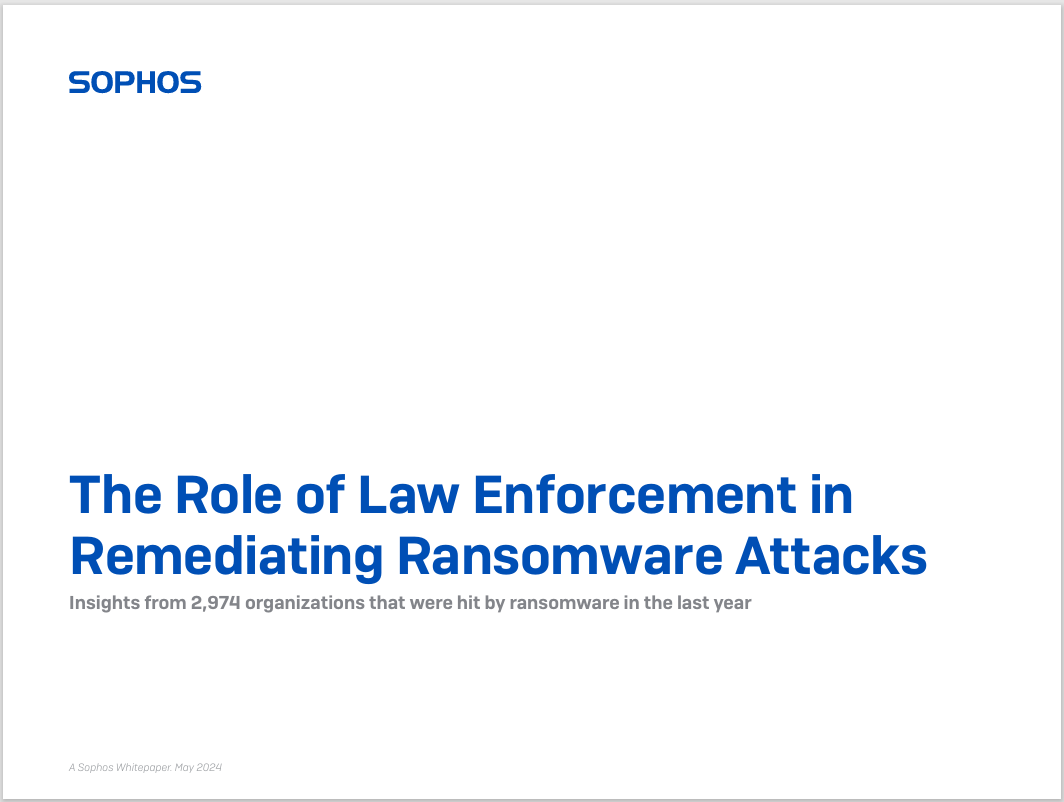 SOPHOS

The Role of Law Enforcement in Remediating Ransomware Attacks

Insights from 2,974 organizations that were hit by ransomware in the last year

A Sophos Whitepaper. May 2024